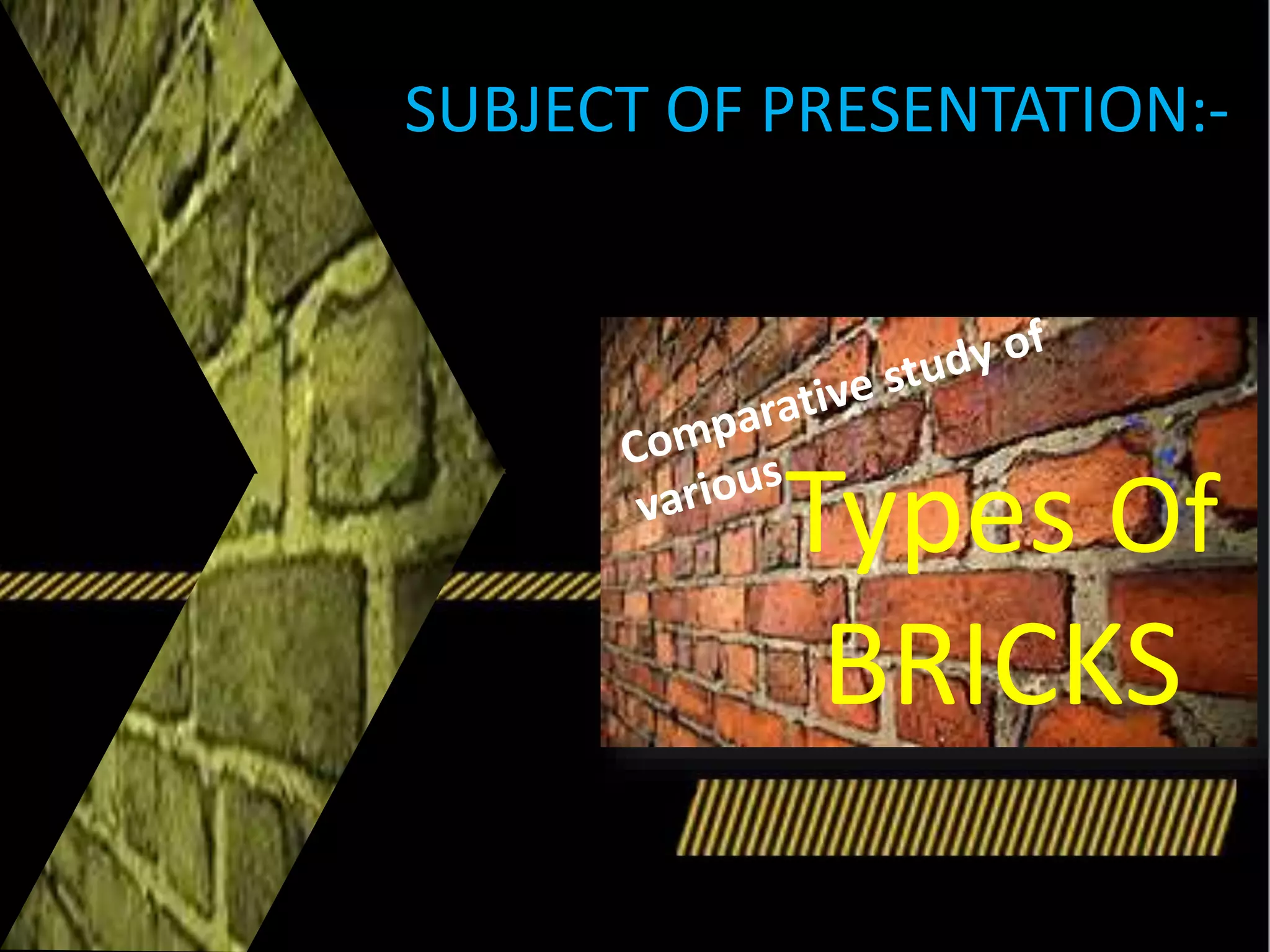 SUBJECT OF PRESENTATION:-

Comparative study of various

Types Of BRICKS